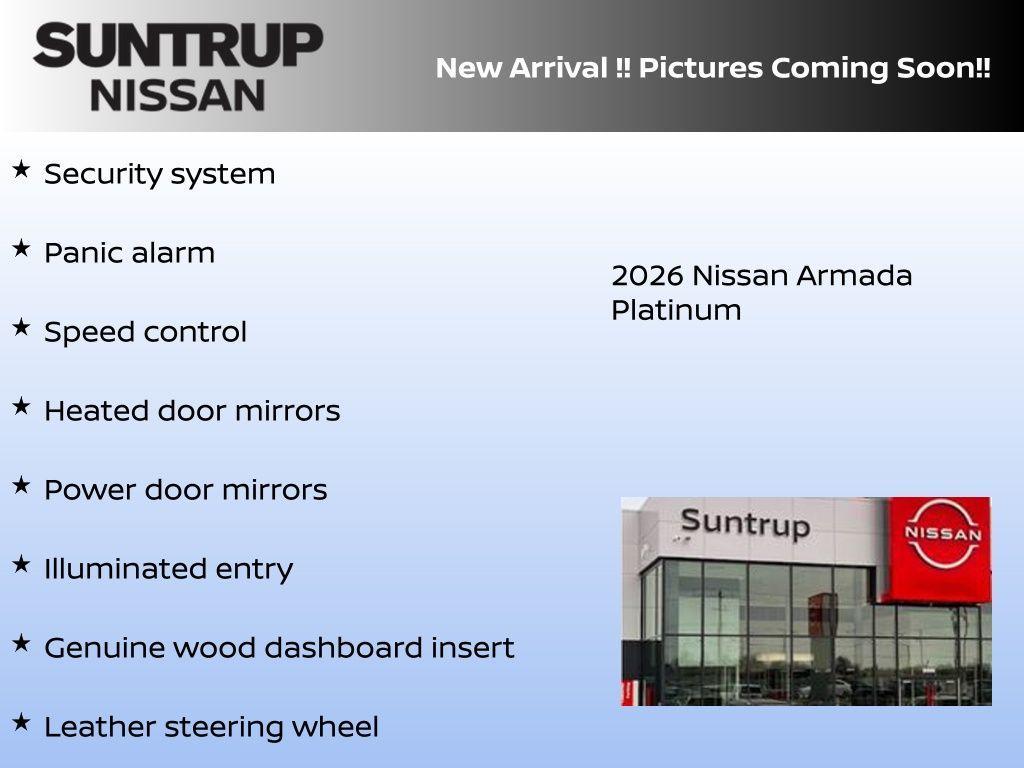 SUNTRUP
NISSAN

New Arrival !! Pictures Coming Soon!!

★ Security system

★ Panic alarm

★ Speed control

★ Heated door mirrors

★ Power door mirrors

★ Illuminated entry

★ Genuine wood dashboard insert

★ Leather steering wheel

2026 Nissan Armada Platinum

Suntrup

NISSAN